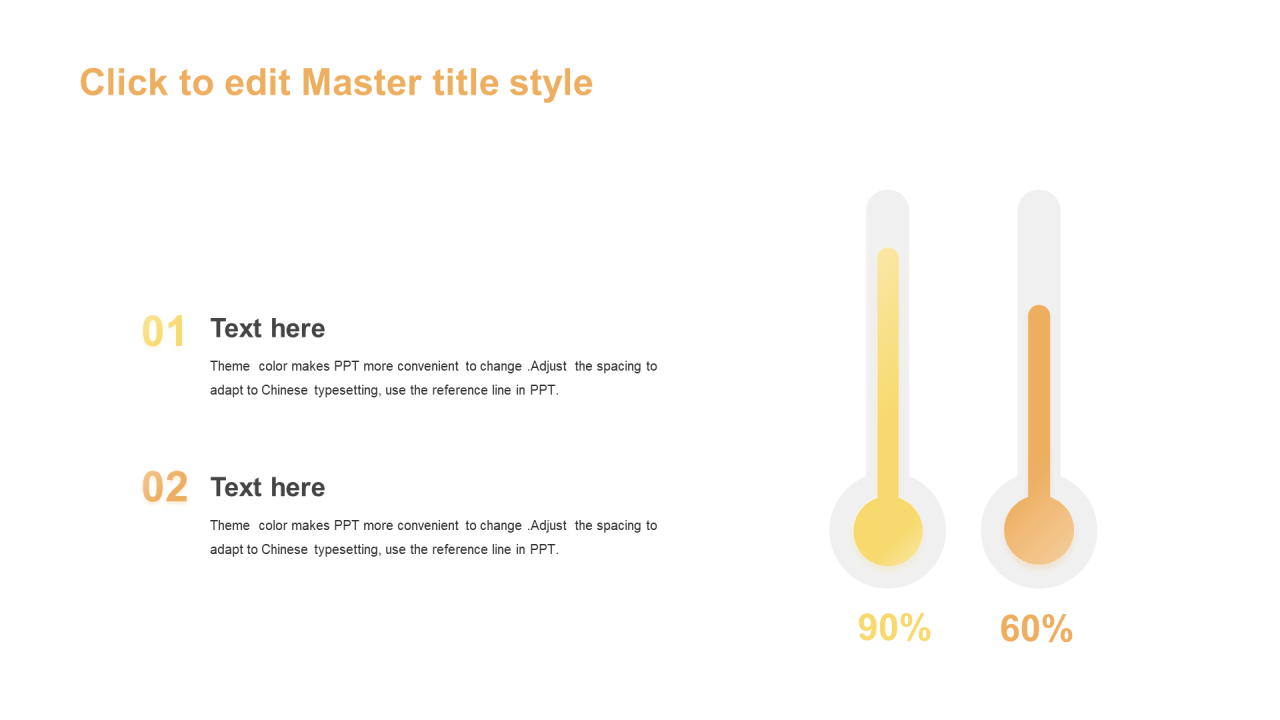 Click to edit Master title style

01 Text here

Theme color makes PPT more convenient to change .Adjust the spacing to adapt to Chinese typesetting, use the reference line in PPT.

02 Text here

Theme color makes PPT more convenient to change .Adjust the spacing to adapt to Chinese typesetting, use the reference line in PPT.

90%

60%